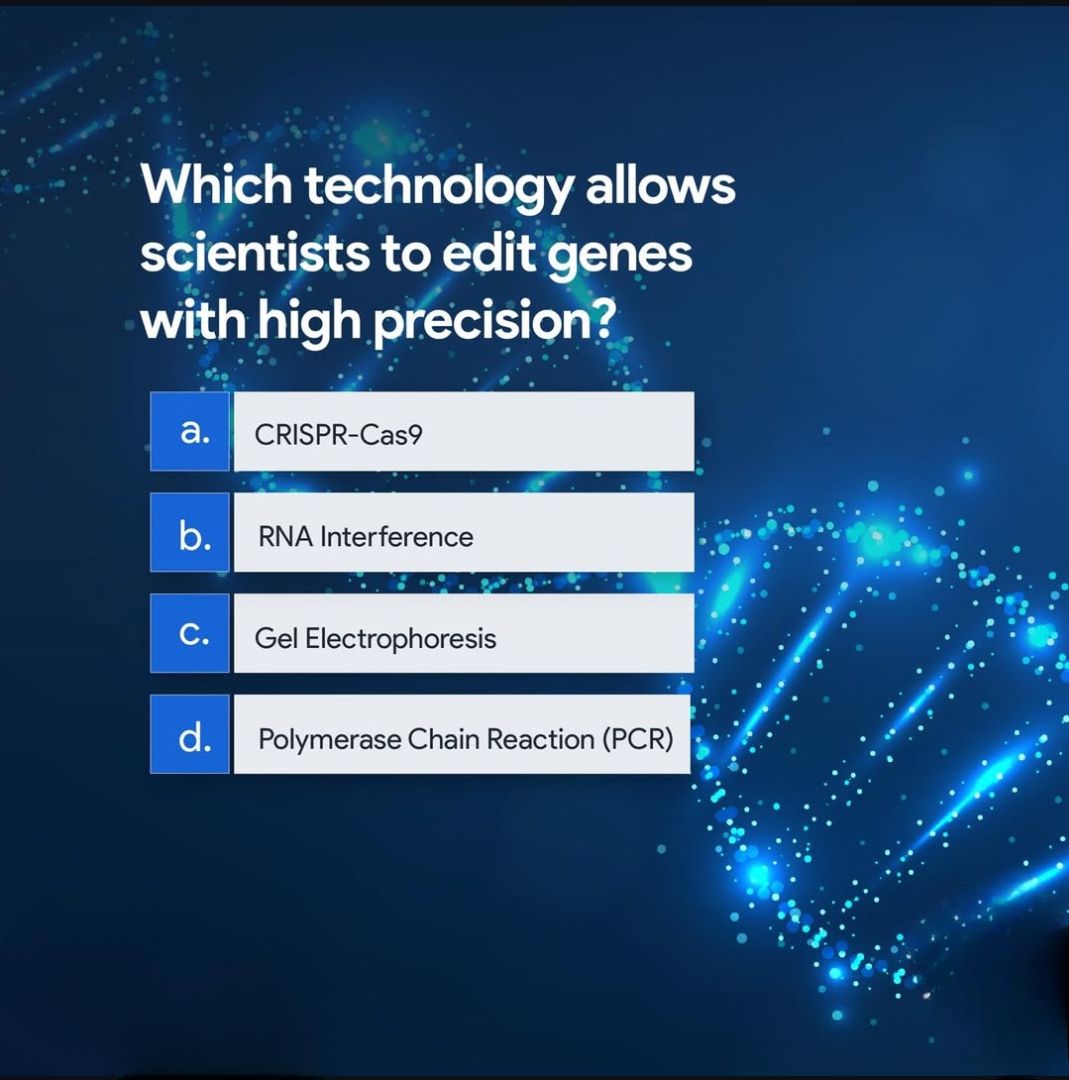 Which technology allows scientists to edit genes with high precision?

a. CRISPR-Cas9

b. RNA Interference

c. Gel Electrophoresis

d. Polymerase Chain Reaction (PCR)